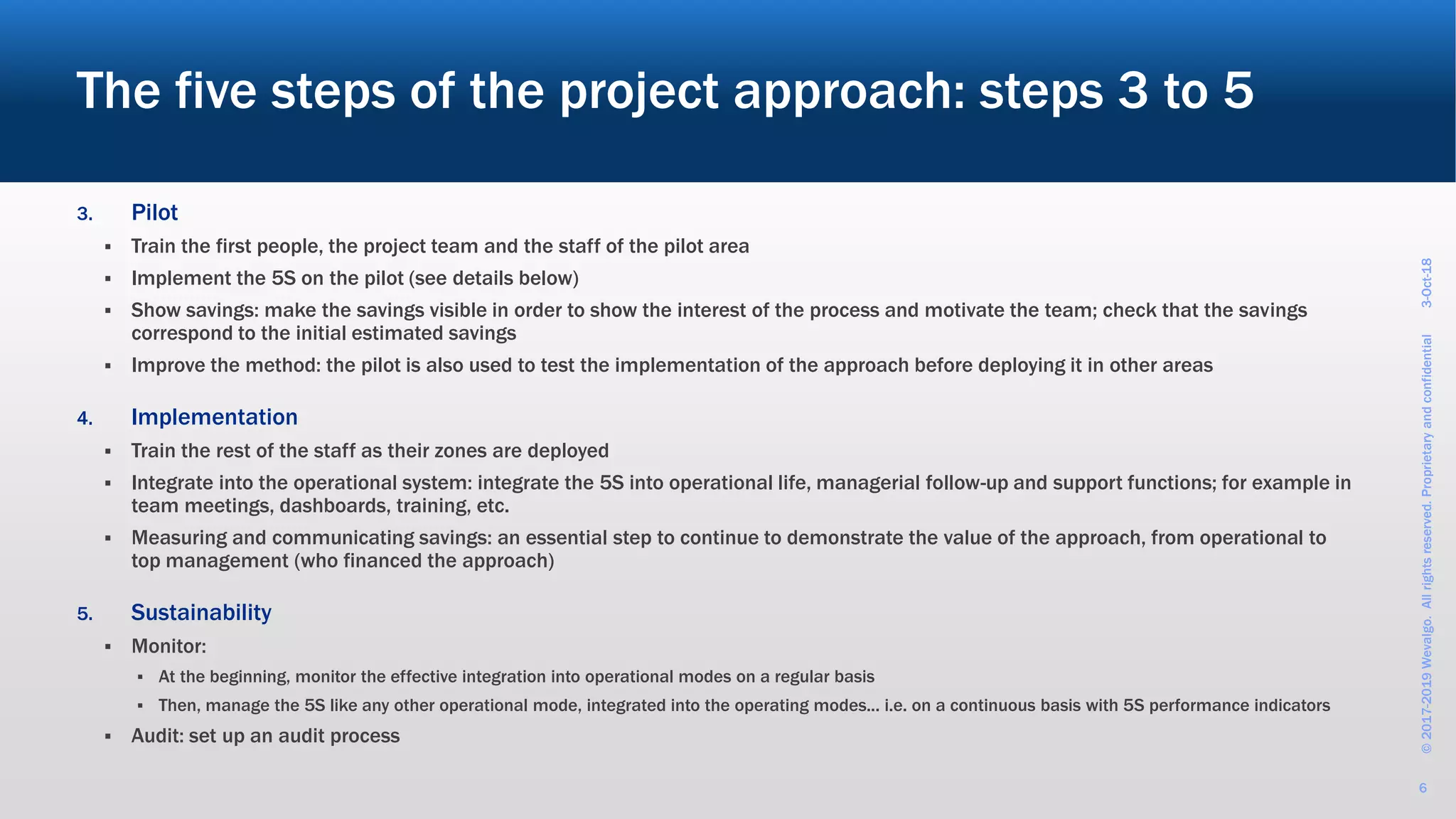 The five steps of the project approach: steps 3 to 5

3. Pilot

▪ Train the first people, the project team and the staff of the pilot area

▪ Implement the 5S on the pilot (see details below)

▪ Show savings: make the savings visible in order to show the interest of the process and motivate the team; check that the savings correspond to the initial estimated savings

▪ Improve the method: the pilot is also used to test the implementation of the approach before deploying it in other areas

4. Implementation

▪ Train the rest of the staff as their zones are deployed

▪ Integrate into the operational system: integrate the 5S into operational life, managerial follow-up and support functions; for example in team meetings, dashboards, training, etc.

▪ Measuring and communicating savings: an essential step to continue to demonstrate the value of the approach, from operational to top management (who financed the approach)

5. Sustainability

▪ Monitor:

▪ At the beginning, monitor the effective integration into operational modes on a regular basis

▪ Then, manage the 5S like any other operational mode, integrated into the operating modes... i.e. on a continuous basis with 5S performance indicators

▪ Audit: set up an audit process

© 2017-2019 Wevalgo. All rights reserved. Proprietary and confidential 3-Oct-18

6